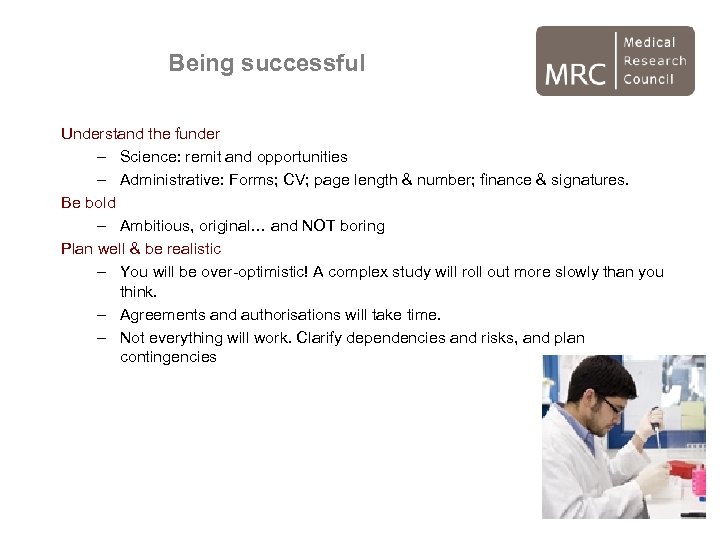 Being successful

MRC Medical Research Council

Understand the funder
– Science: remit and opportunities
– Administrative: Forms; CV; page length & number; finance & signatures.

Be bold
– Ambitious, original… and NOT boring

Plan well & be realistic
– You will be over-optimistic! A complex study will roll out more slowly than you think.
– Agreements and authorisations will take time.
– Not everything will work. Clarify dependencies and risks, and plan contingencies